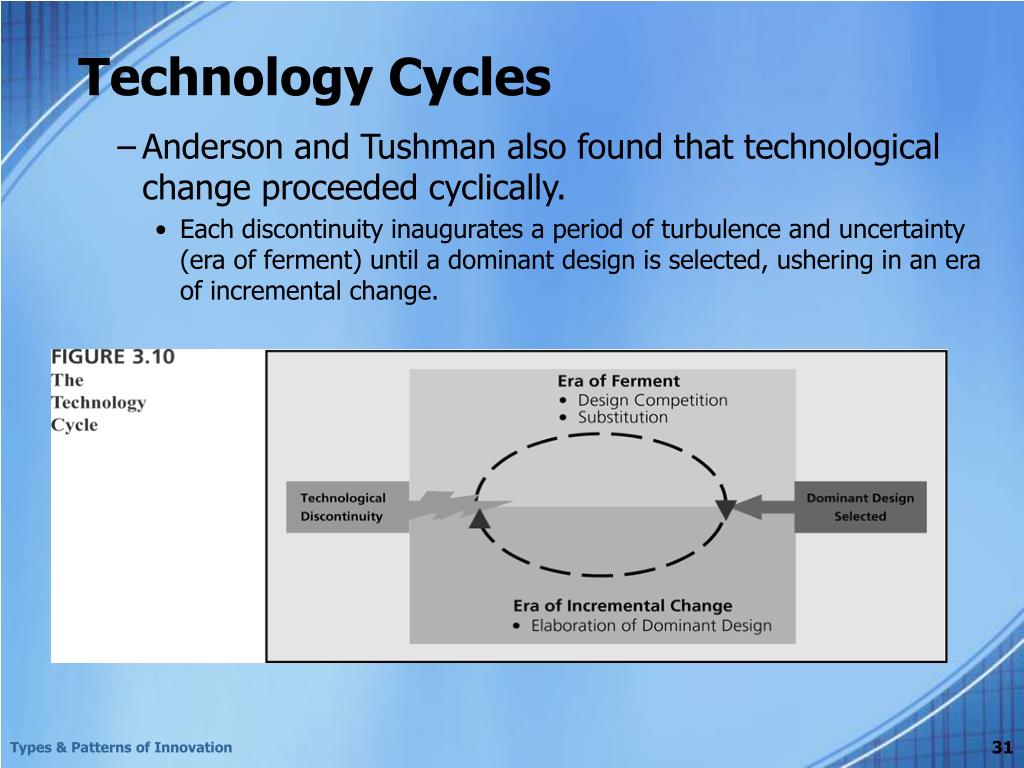 Technology Cycles

– Anderson and Tushman also found that technological change proceeded cyclically.

• Each discontinuity inaugurates a period of turbulence and uncertainty (era of ferment) until a dominant design is selected, ushering in an era of incremental change.

FIGURE 3.10
The Technology Cycle

Era of Ferment
• Design Competition
• Substitution

Technological Discontinuity

Dominant Design Selected

Era of Incremental Change
• Elaboration of Dominant Design

Types & Patterns of Innovation

31